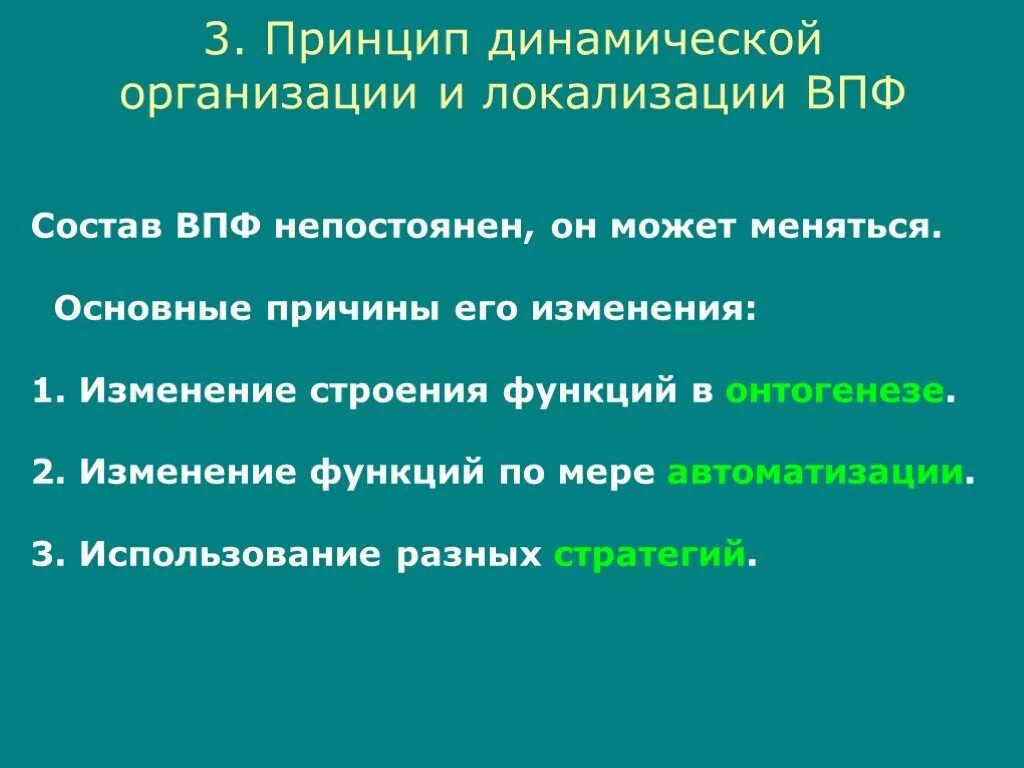 3. Принцип динамической организации и локализации ВПФ

Состав ВПФ непостоянен, он может меняться.

Основные причины его изменения:

1. Изменение строения функций в онтогенезе.

2. Изменение функций по мере автоматизации.

3. Использование разных стратегий.